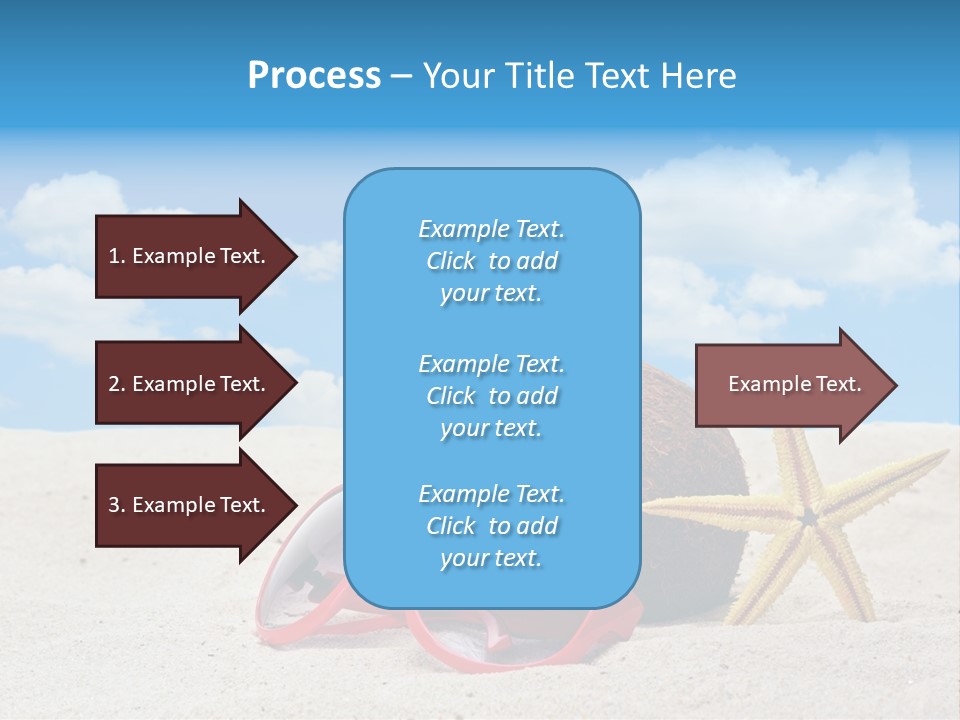 Process – Your Title Text Here

1. Example Text.

2. Example Text.

3. Example Text.

Example Text. Click to add your text.

Example Text. Click to add your text.

Example Text. Click to add your text.

Example Text.